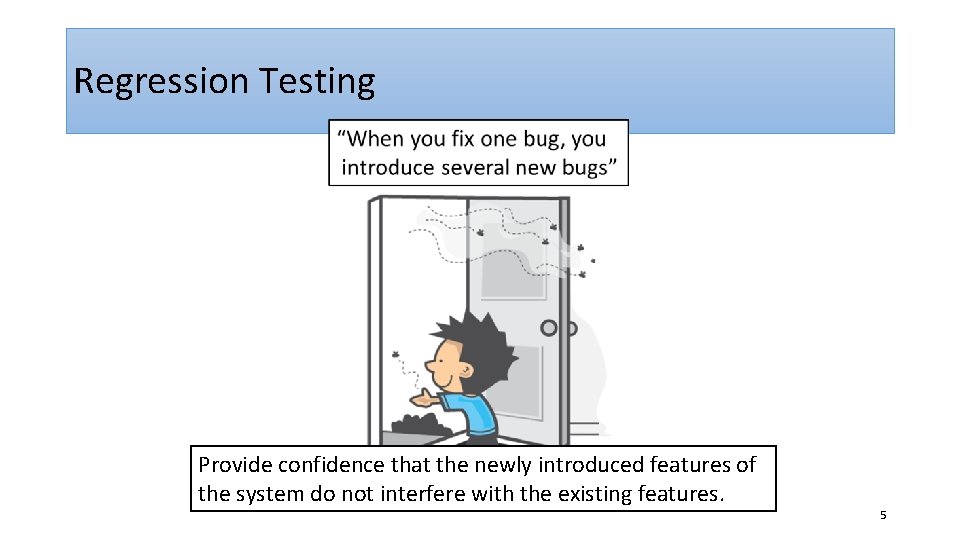 Regression Testing

“When you fix one bug, you introduce several new bugs”

Provide confidence that the newly introduced features of the system do not interfere with the existing features.

5